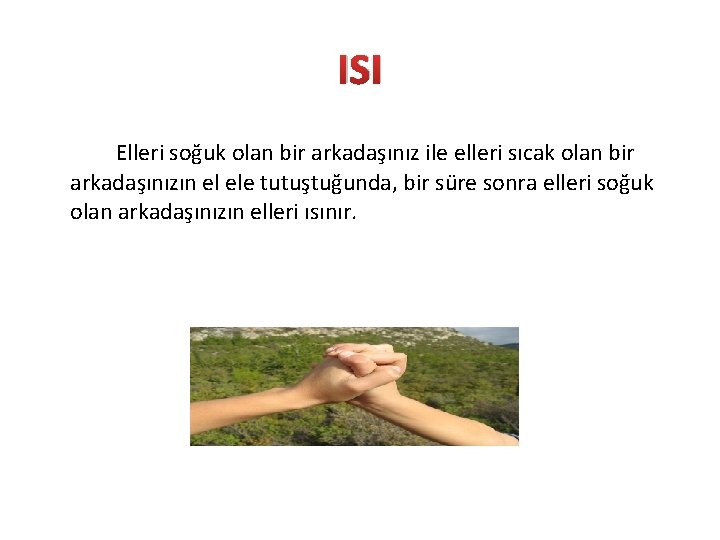 ISI

Elleri soğuk olan bir arkadaşınız ile elleri sıcak olan bir arkadaşınızın el ele tutuştuğunda, bir süre sonra elleri soğuk olan arkadaşınızın elleri ısınır.